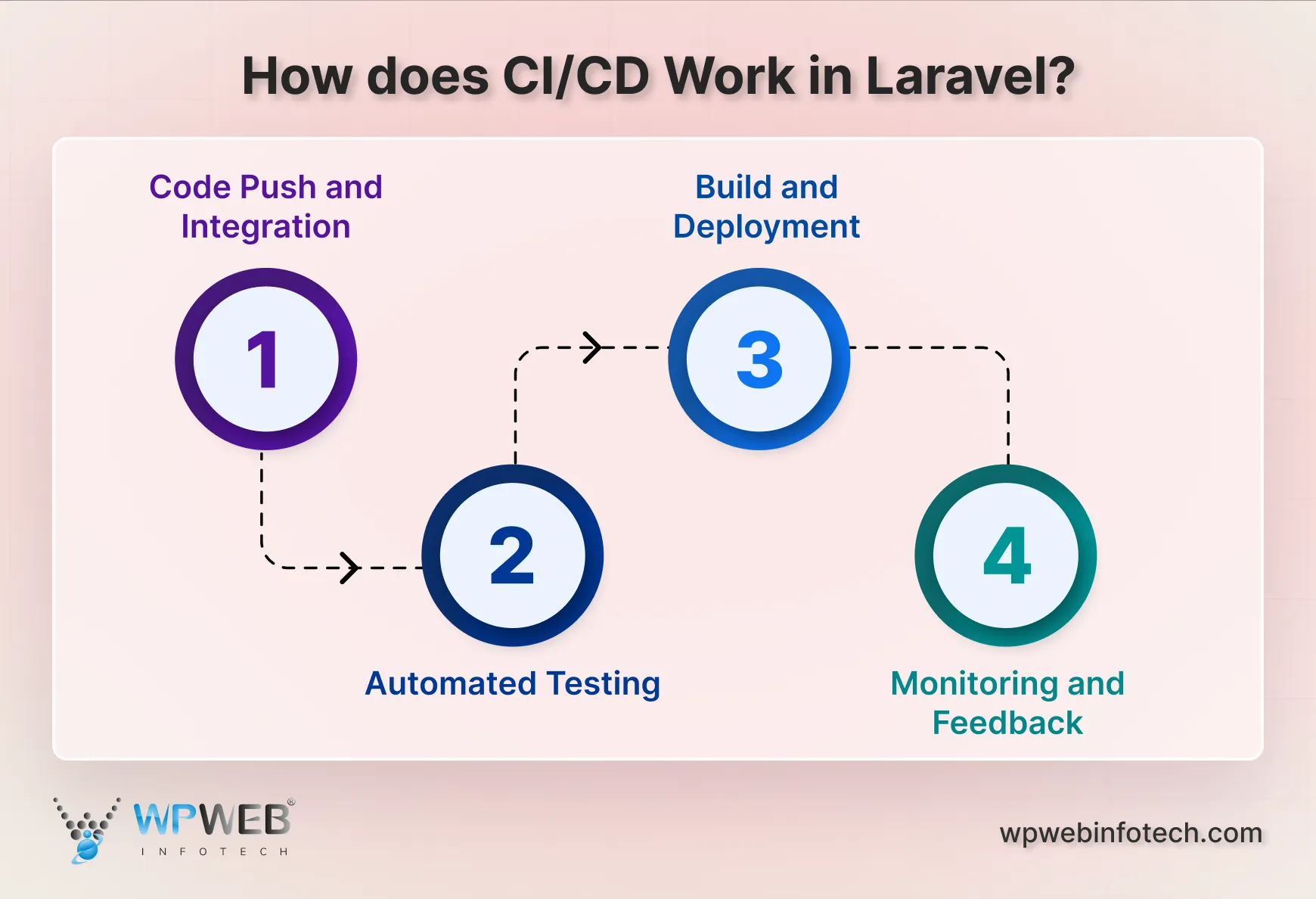 How does CI/CD Work in Laravel?

Code Push and Integration

1

Build and Deployment

3

2

Automated Testing

4

Monitoring and Feedback

WPWEB® INFOTECH

wpwebinfotech.com